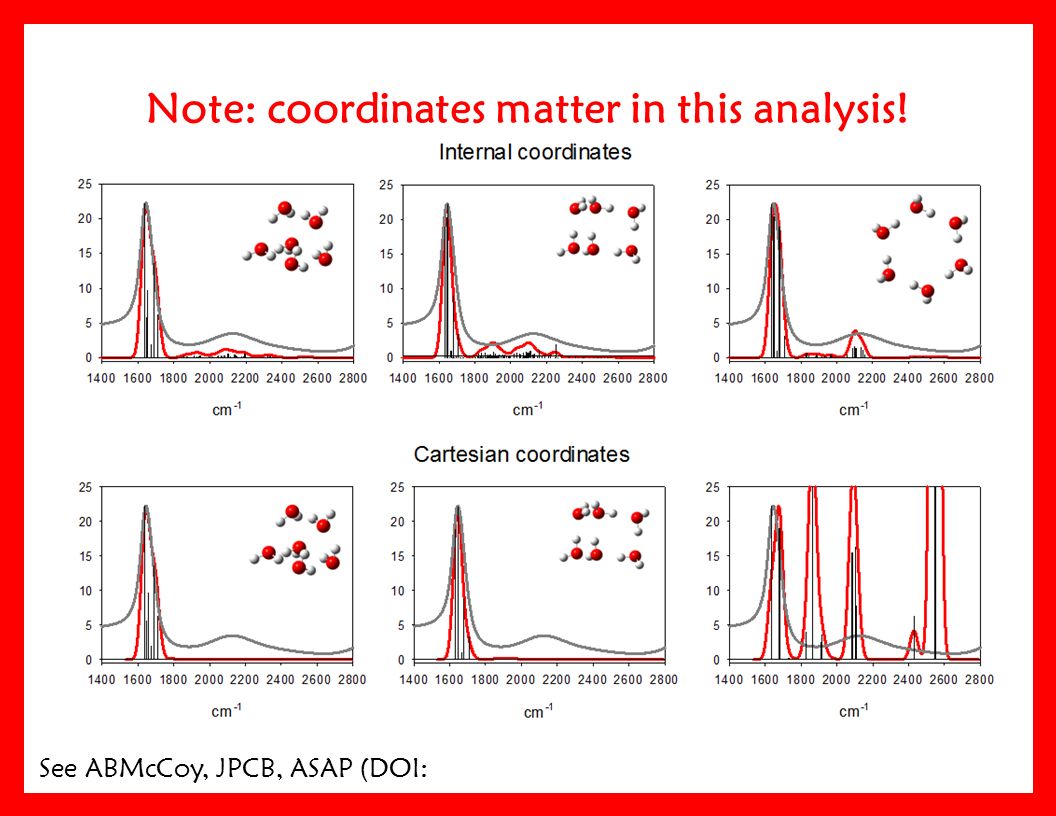 Note: coordinates matter in this analysis!

Internal coordinates

25
20
15
10
5
0
1400 1600 1800 2000 2200 2400 2600 2800
$cm^{-1}$

25
20
15
10
5
0
1400 1600 1800 2000 2200 2400 2600 2800
$cm^{-1}$

25
20
15
10
5
0
1400 1600 1800 2000 2200 2400 2600 2800
$cm^{-1}$

Cartesian coordinates

25
20
15
10
5
0
1400 1600 1800 2000 2200 2400 2600 2800
$cm^{-1}$

25
20
15
10
5
0
1400 1600 1800 2000 2200 2400 2600 2800
$cm^{-1}$

25
20
15
10
5
0
1400 1600 1800 2000 2200 2400 2600 2800
$cm^{-1}$

See ABMcCoy, JPCB, ASAP (DOI: